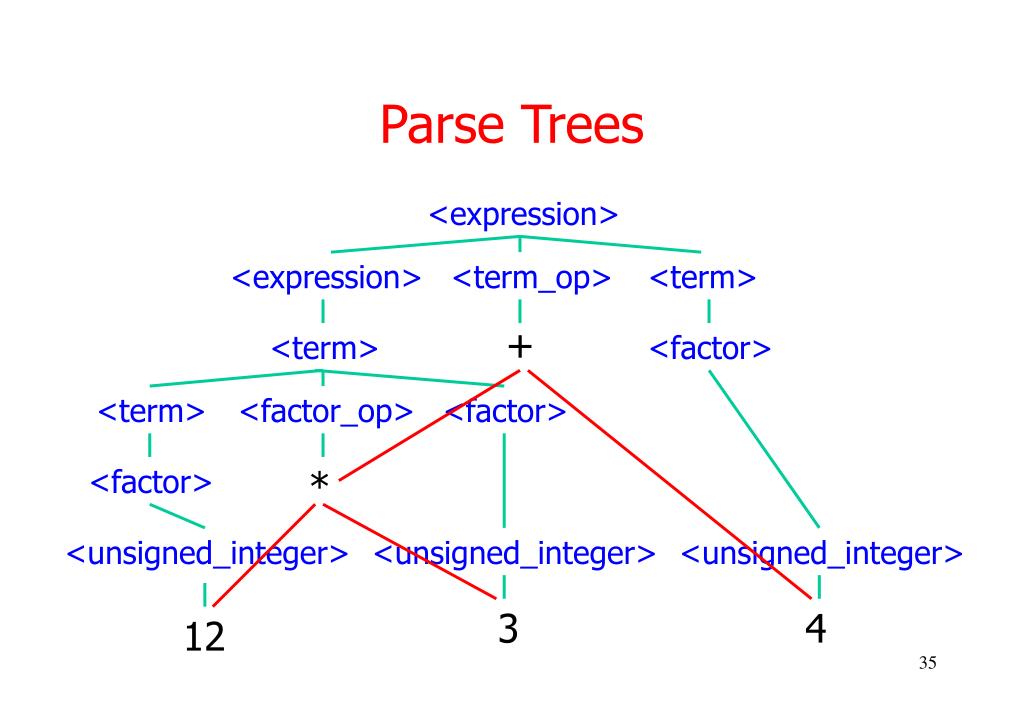 Parse Trees

<expression>

<expression> <term_op> <term>

<term> + <factor>

<term> <factor_op> <factor>

<factor> *

<unsigned_integer> <unsigned_integer> <unsigned_integer>

12 3 4

35